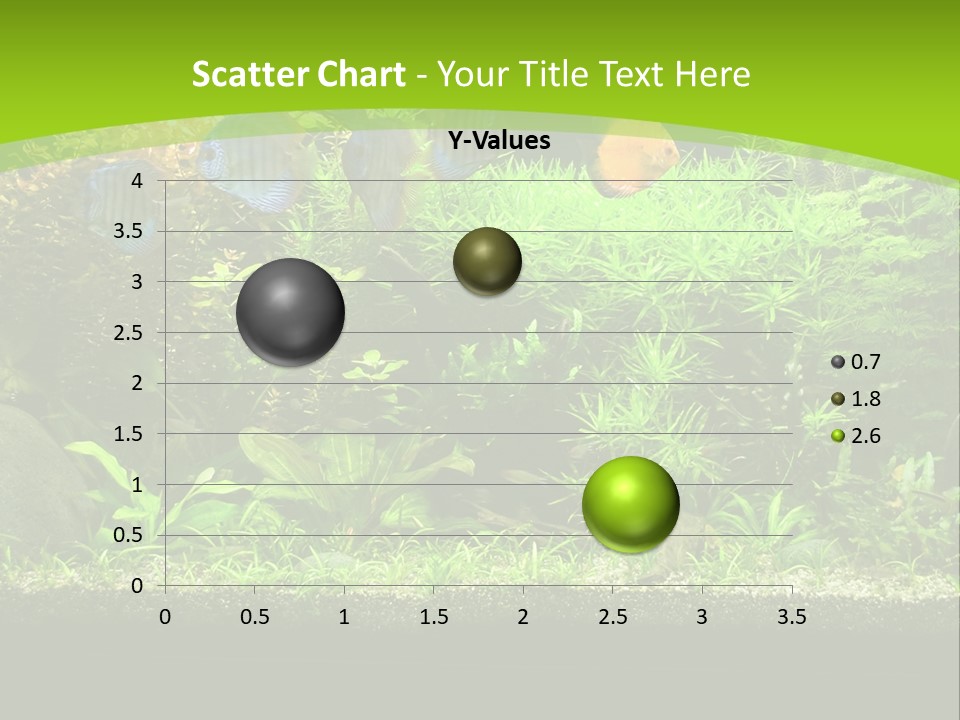 Scatter Chart - Your Title Text Here

Y-Values

4
3.5
3
2.5
2
1.5
1
0.5
0

0 0.5 1 1.5 2 2.5 3 3.5

0.7
1.8
2.6